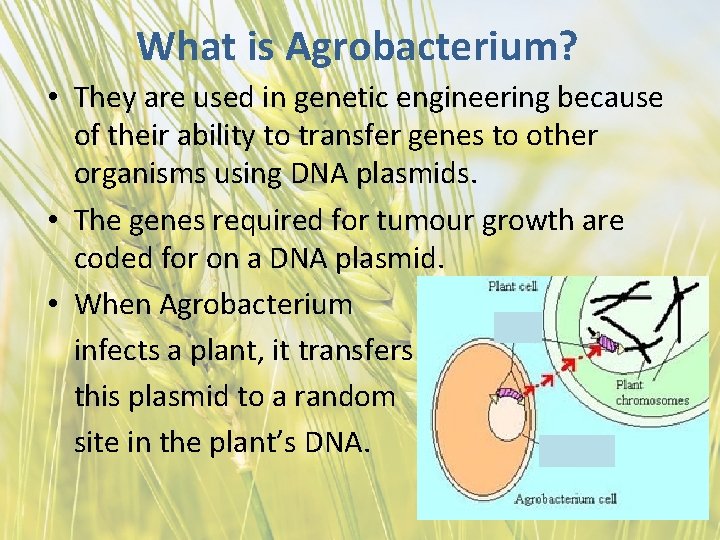 What is Agrobacterium?

• They are used in genetic engineering because of their ability to transfer genes to other organisms using DNA plasmids.

• The genes required for tumour growth are coded for on a DNA plasmid.

• When Agrobacterium infects a plant, it transfers this plasmid to a random site in the plant's DNA.

Plant cell

Plant chromosomes

Agrobacterium cell